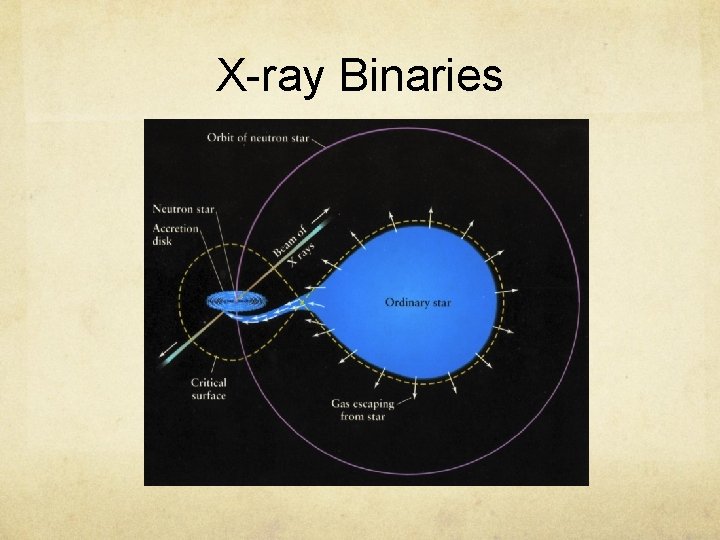 X-ray Binaries

Orbit of neutron star

Neutron star

Accretion disk

Beam of X rays

Ordinary star

Critical surface

Gas escaping from star